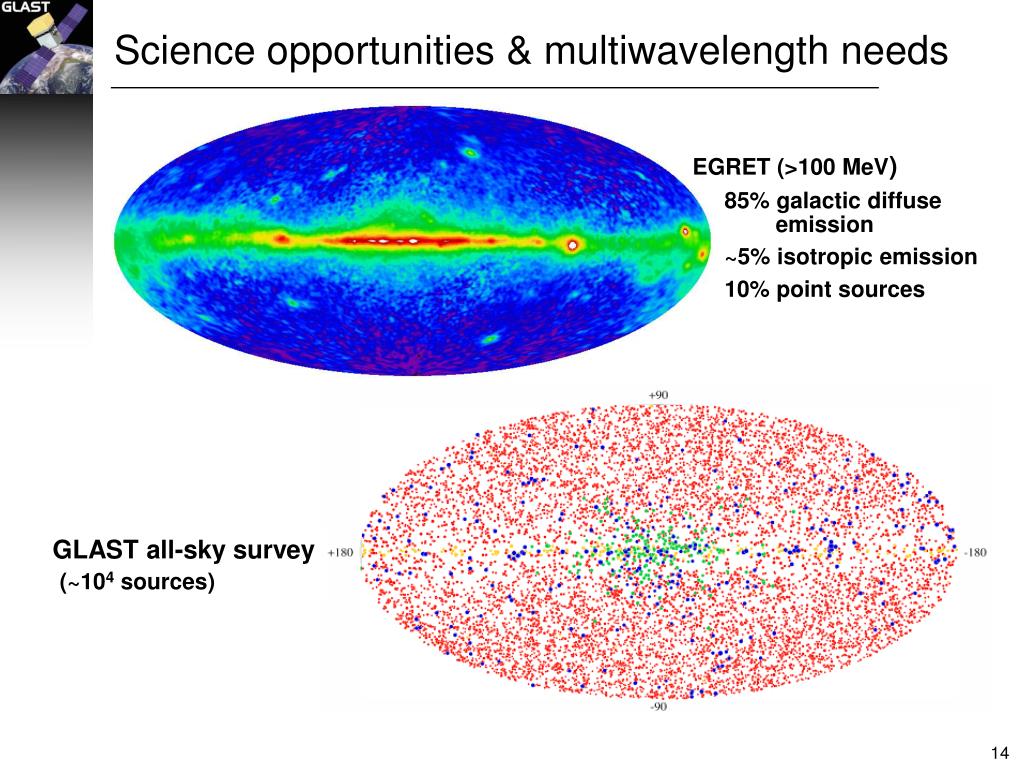 GLAST

Science opportunities & multiwavelength needs

EGRET (>100 MeV)
85% galactic diffuse emission
~5% isotropic emission
10% point sources

+90
+180
-180
-90

GLAST all-sky survey
(~$10^4$ sources)

14